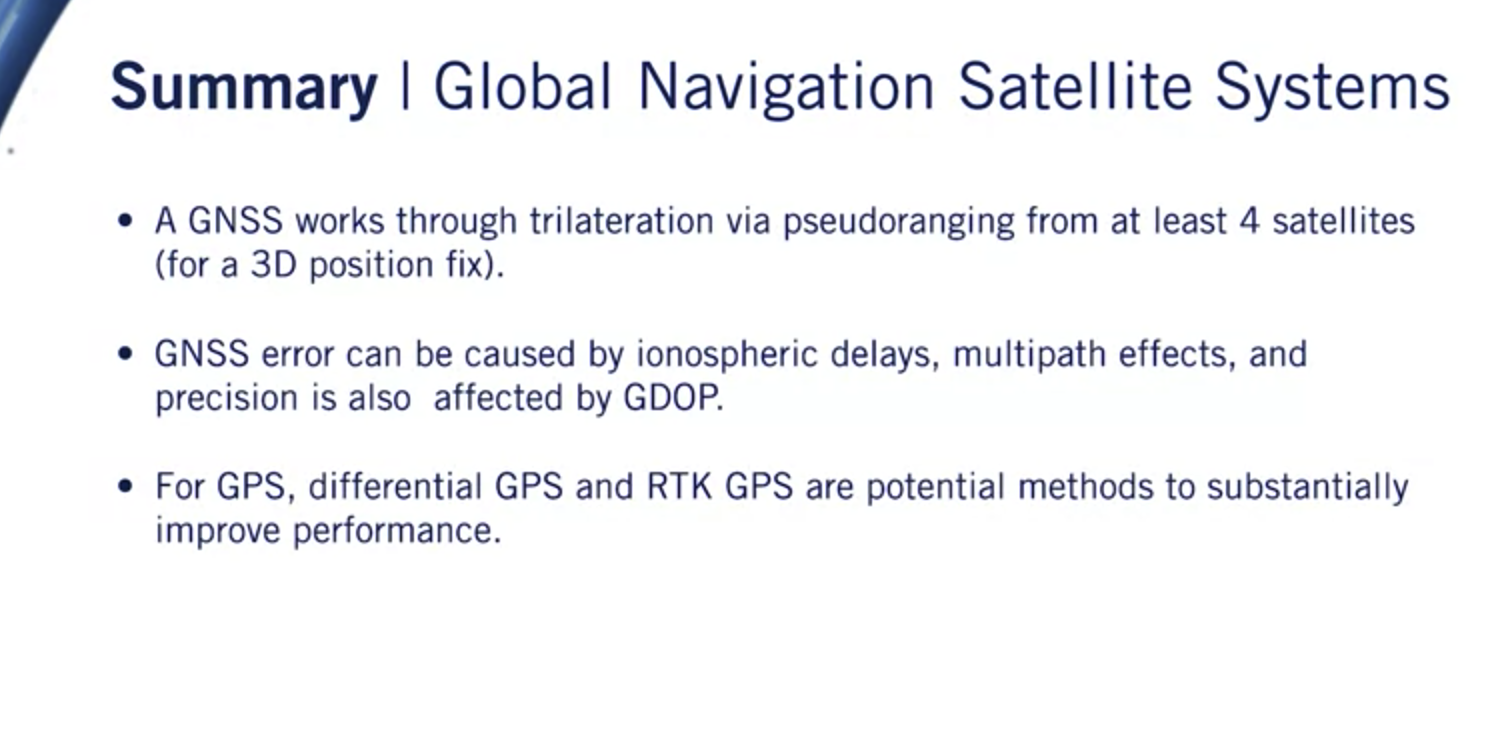 Summary | Global Navigation Satellite Systems

• A GNSS works through trilateration via pseudoranging from at least 4 satellites (for a 3D position fix).

• GNSS error can be caused by ionospheric delays, multipath effects, and precision is also affected by GDOP.

• For GPS, differential GPS and RTK GPS are potential methods to substantially improve performance.